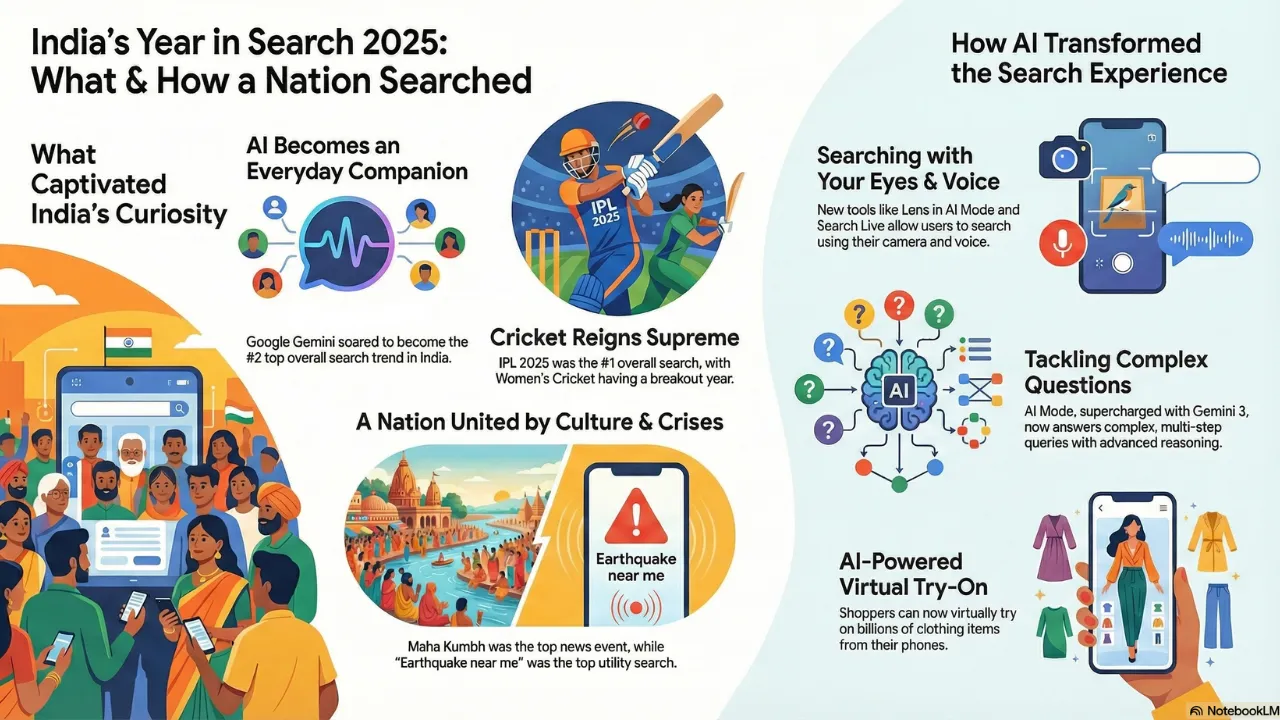 India's Year in Search 2025: What & How a Nation Searched

What Captivated India's Curiosity

AI Becomes an Everyday Companion

Google Gemini soared to become the #2 top overall search trend in India.

IPL 2025

Cricket Reigns Supreme

IPL 2025 was the #1 overall search, with Women's Cricket having a breakout year.

A Nation United by Culture & Crises

Earthquake near me

Maha Kumbh was the top news event, while "Earthquake near me" was the top utility search.

How AI Transformed the Search Experience

Searching with Your Eyes & Voice

New tools like Lens in AI Mode and Search Live allow users to search using their camera and voice.

AI

Tackling Complex Questions

AI Mode, supercharged with Gemini 3, now answers complex, multi-step queries with advanced reasoning.

AI-Powered Virtual Try-On

Shoppers can now virtually try on billions of clothing items from their phones.

NotebookLM